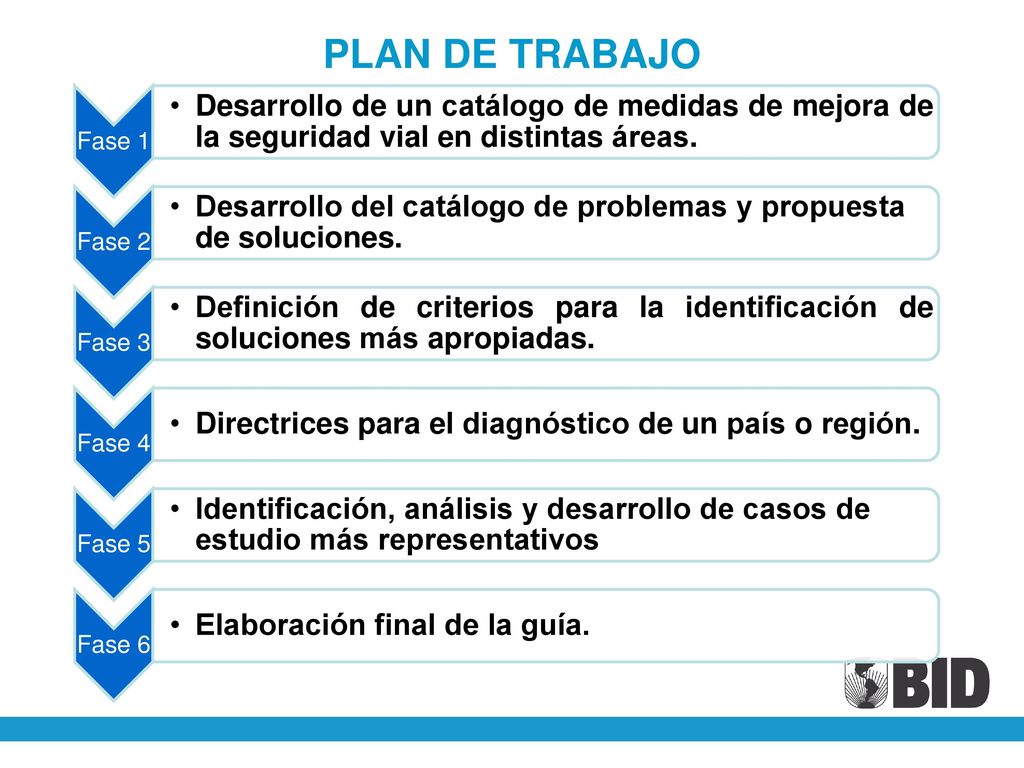 PLAN DE TRABAJO

Fase 1

• Desarrollo de un catálogo de medidas de mejora de la seguridad vial en distintas áreas.

Fase 2

• Desarrollo del catálogo de problemas y propuesta de soluciones.

Fase 3

• Definición de criterios para la identificación de soluciones más apropiadas.

Fase 4

• Directrices para el diagnóstico de un país o región.

Fase 5

• Identificación, análisis y desarrollo de casos de estudio más representativos

Fase 6

• Elaboración final de la guía.

BID